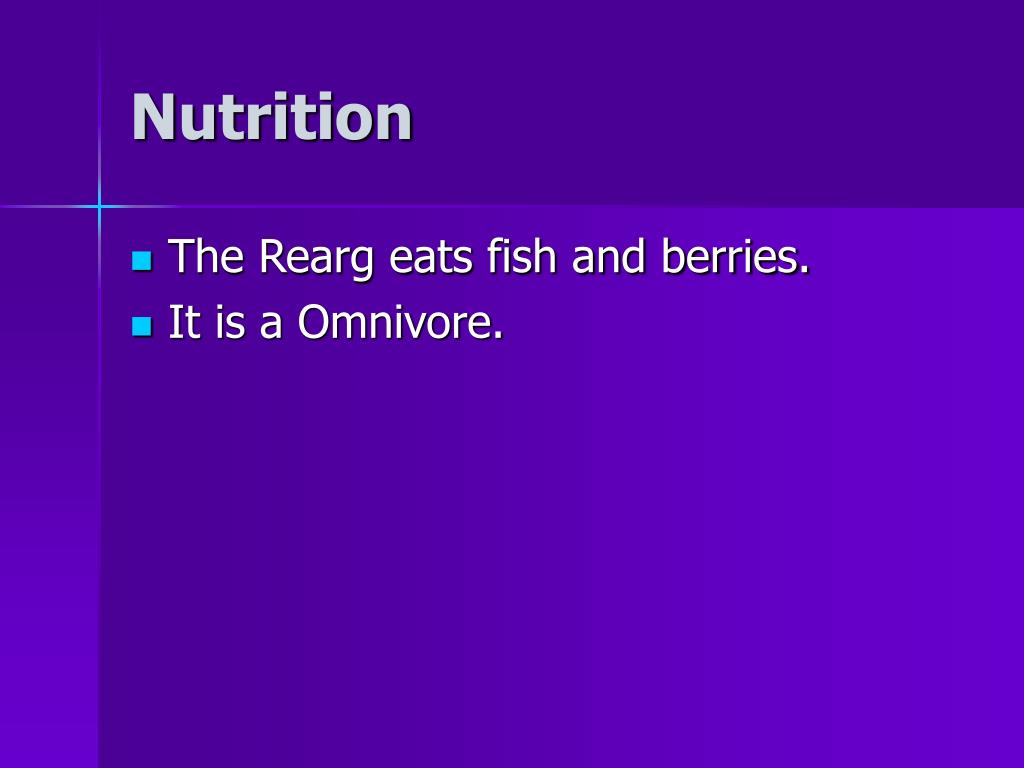 Nutrition

- The Rearg eats fish and berries.
- It is a Omnivore.